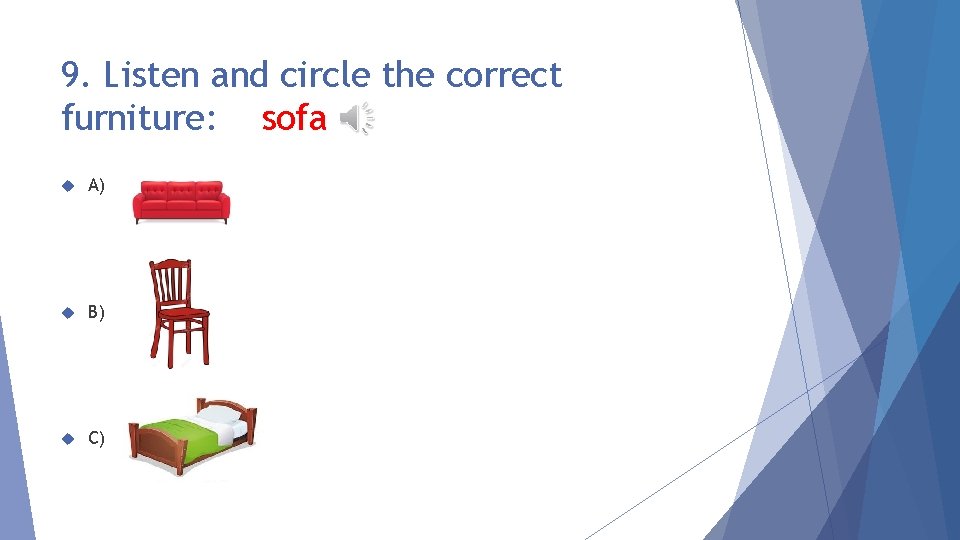 9. Listen and circle the correct furniture: sofa

A)

B)

C)